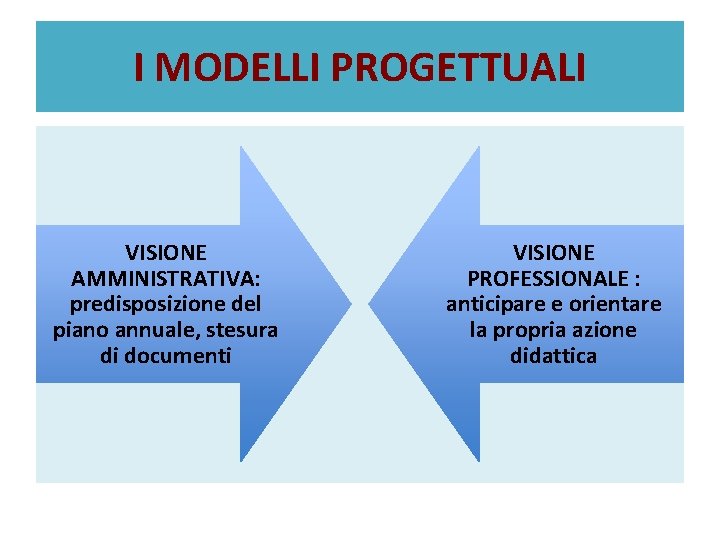 I MODELLI PROGETTUALI

VISIONE AMMINISTRATIVA: predisposizione del piano annuale, stesura di documenti

VISIONE PROFESSIONALE : anticipare e orientare la propria azione didattica